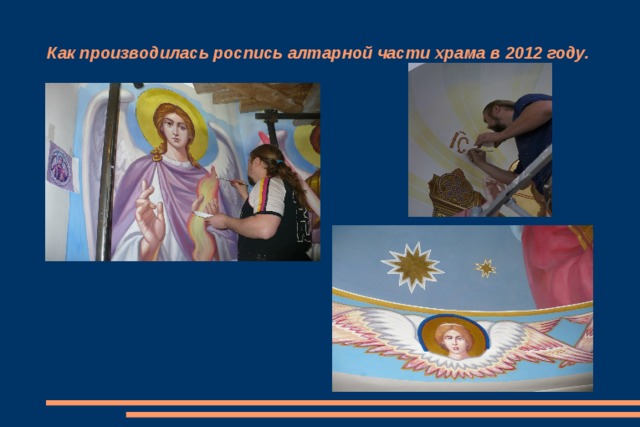 Как производилась роспись алтарной части храма в 2012 году.

ІС